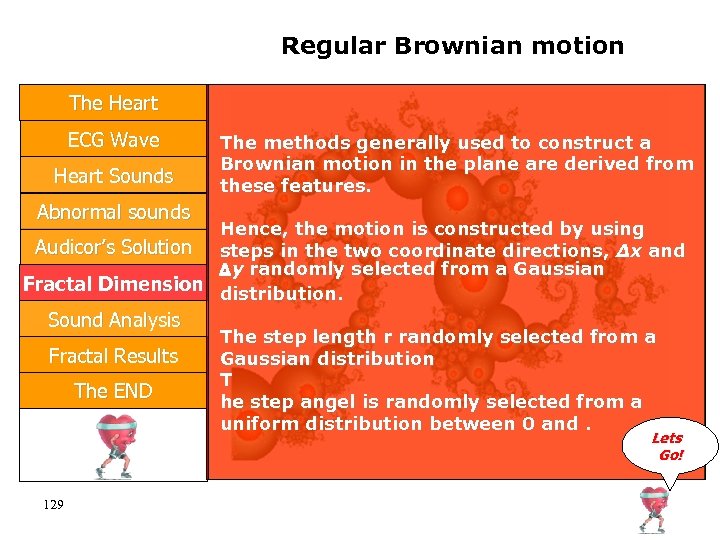 Regular Brownian motion

The Heart

ECG Wave

Heart Sounds

Abnormal sounds

Audicor's Solution

Fractal Dimension

Sound Analysis

Fractal Results

The END

The methods generally used to construct a Brownian motion in the plane are derived from these features.

Hence, the motion is constructed by using steps in the two coordinate directions, $\Delta x$ and $\Delta y$ randomly selected from a Gaussian distribution.

The step length r randomly selected from a Gaussian distribution
T
he step angel is randomly selected from a uniform distribution between 0 and .

Lets Go!

129